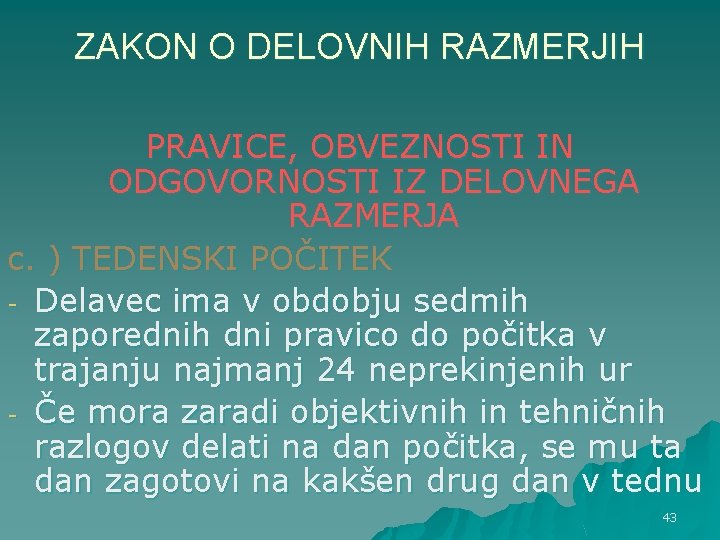 ZAKON O DELOVNIH RAZMERJIH

PRAVICE, OBVEZNOSTI IN ODGOVORNOSTI IZ DELOVNEGA RAZMERJA

c. ) TEDENSKI POČITEK

- Delavec ima v obdobju sedmih zaporednih dni pravico do počitka v trajanju najmanj 24 neprekinjenih ur
- Če mora zaradi objektivnih in tehničnih razlogov delati na dan počitka, se mu ta dan zagotovi na kakšen drug dan v tednu

43